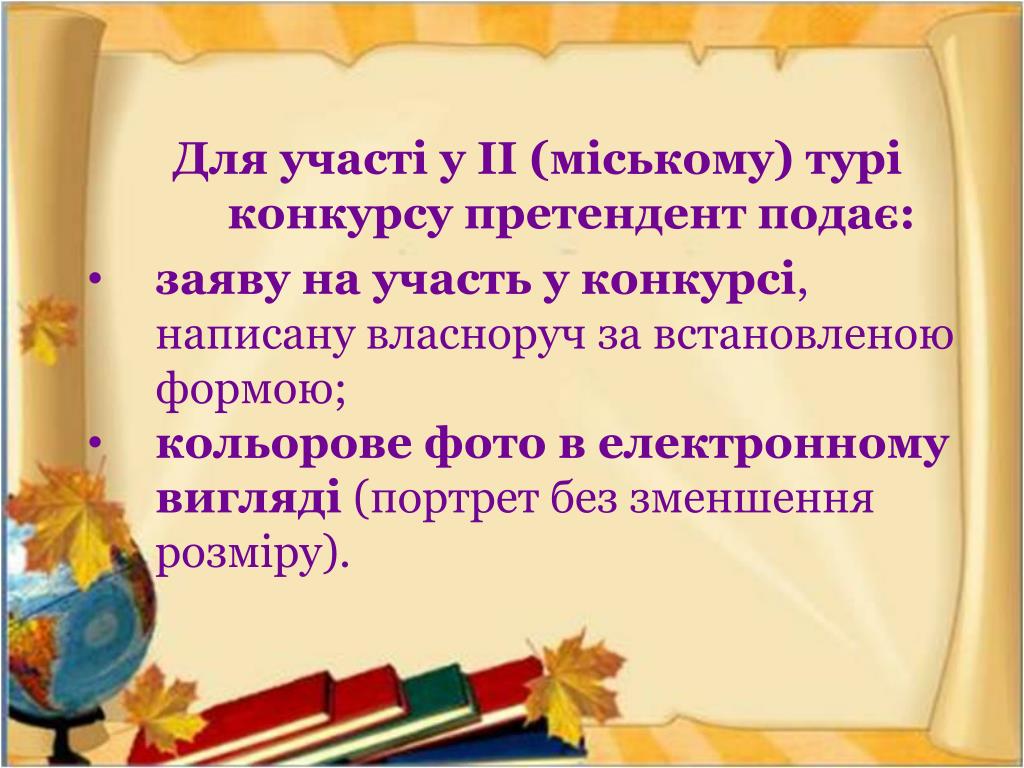 Для участі у ІІ (міському) турі конкурсу претендент подає:

• заяву на участь у конкурсі, написану власноруч за встановленою формою;

• кольорове фото в електронному вигляді (портрет без зменшення розміру).